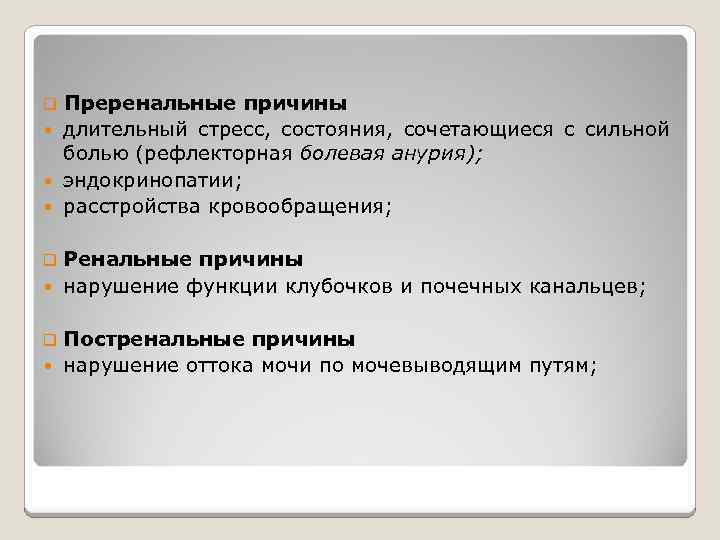 Преренальные причины

длительный стресс, состояния, сочетающиеся с сильной болью (рефлекторная болевая анурия);

эндокринопатии;

расстройства кровообращения;

Ренальные причины

нарушение функции клубочков и почечных канальцев;

Постренальные причины

нарушение оттока мочи по мочевыводящим путям;